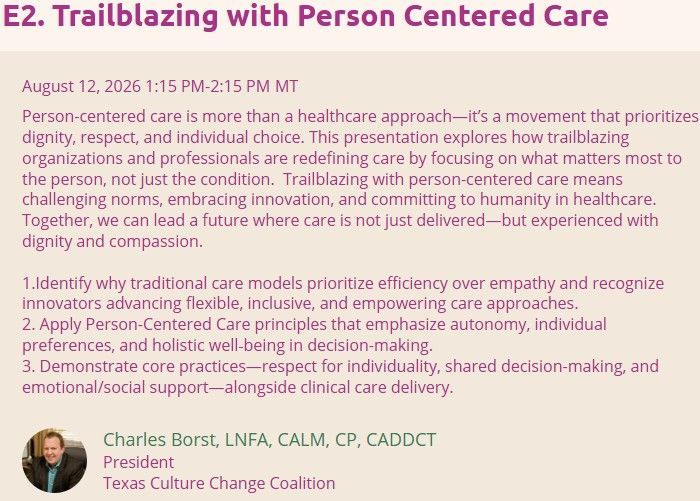 E2. Trailblazing with Person Centered Care

August 12, 2026 1:15 PM-2:15 PM MT

Person-centered care is more than a healthcare approach—it's a movement that prioritizes dignity, respect, and individual choice. This presentation explores how trailblazing organizations and professionals are redefining care by focusing on what matters most to the person, not just the condition. Trailblazing with person-centered care means challenging norms, embracing innovation, and committing to humanity in healthcare. Together, we can lead a future where care is not just delivered—but experienced with dignity and compassion.

1.Identify why traditional care models prioritize efficiency over empathy and recognize innovators advancing flexible, inclusive, and empowering care approaches.
2. Apply Person-Centered Care principles that emphasize autonomy, individual preferences, and holistic well-being in decision-making.
3. Demonstrate core practices—respect for individuality, shared decision-making, and emotional/social support—alongside clinical care delivery.

Charles Borst, LNFA, CALM, CP, CADDCT
President
Texas Culture Change Coalition